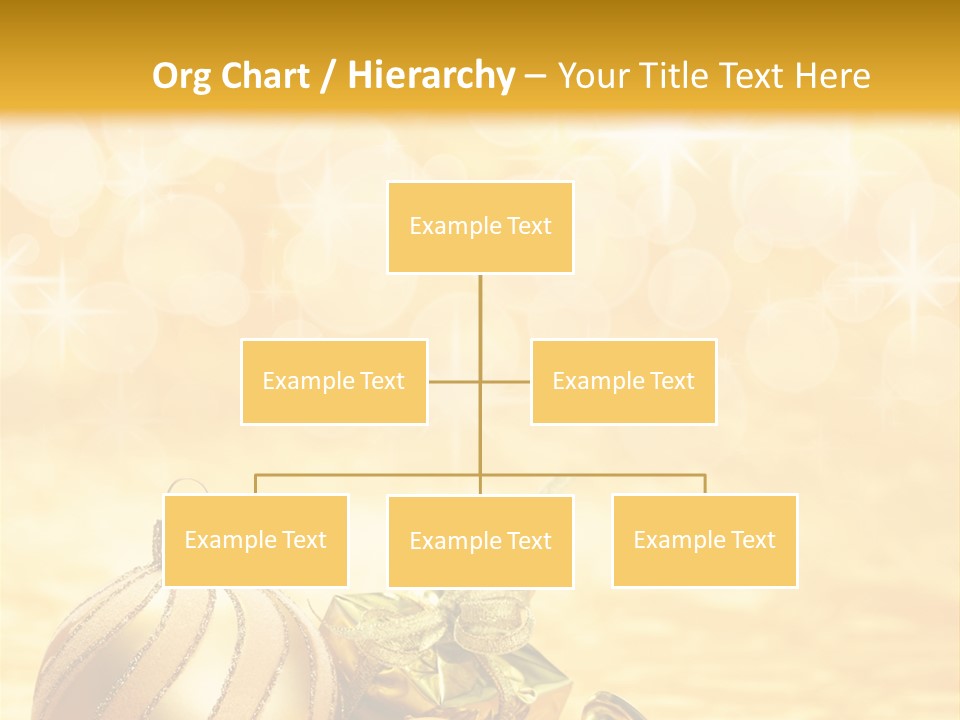 Org Chart / Hierarchy – Your Title Text Here

Example Text

Example Text

Example Text

Example Text

Example Text

Example Text